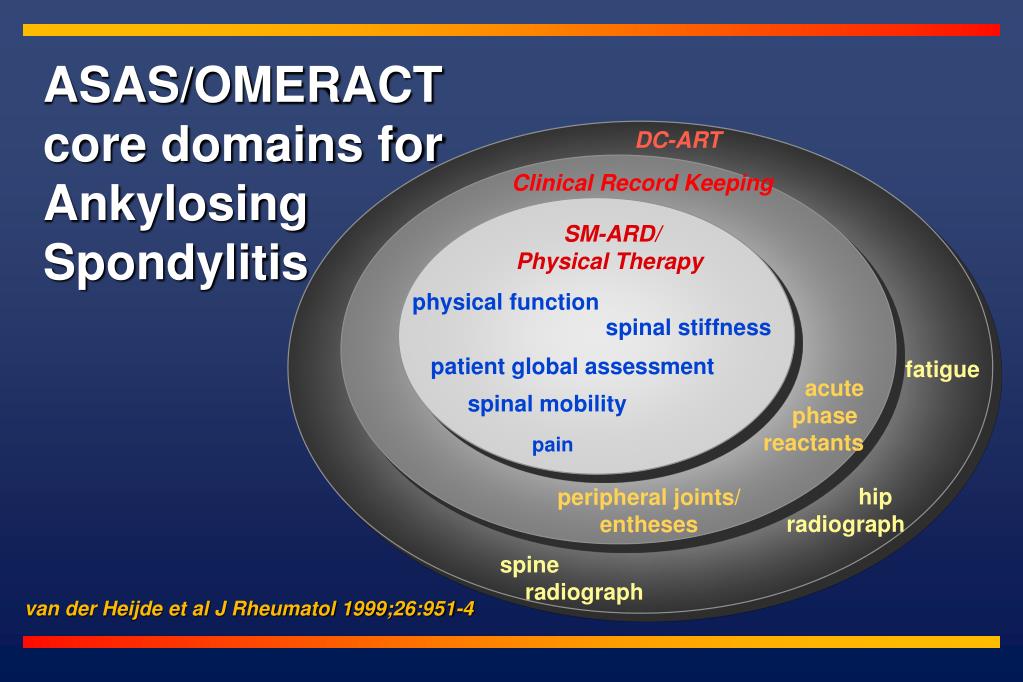 ASAS/OMERACT core domains for Ankylosing Spondylitis

DC-ART

Clinical Record Keeping

SM-ARD/
Physical Therapy

physical function

spinal stiffness

patient global assessment

spinal mobility

pain

acute phase reactants

fatigue

peripheral joints/ entheses

hip radiograph

spine radiograph

van der Heijde et al J Rheumatol 1999;26:951-4